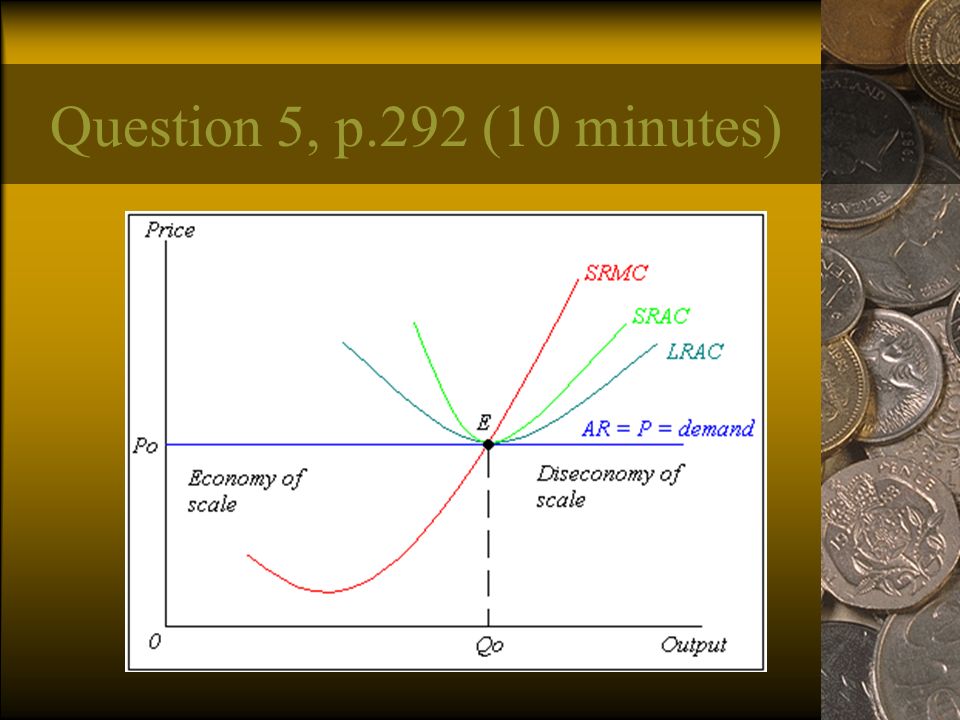 Question 5, p.292 (10 minutes)

Price

SRMC

SRAC

LRAC

E

AR = P = demand

Po

Economy of scale

Diseconomy of scale

0

Qo

Output